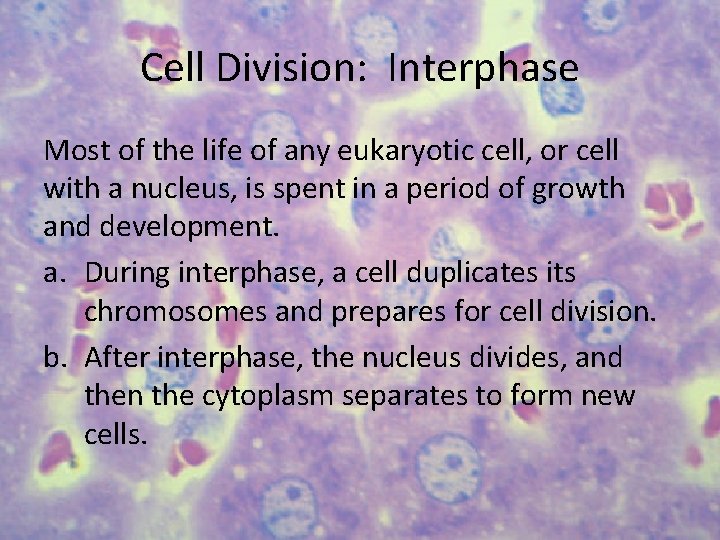 Cell Division: Interphase

Most of the life of any eukaryotic cell, or cell with a nucleus, is spent in a period of growth and development.

a. During interphase, a cell duplicates its chromosomes and prepares for cell division.

b. After interphase, the nucleus divides, and then the cytoplasm separates to form new cells.